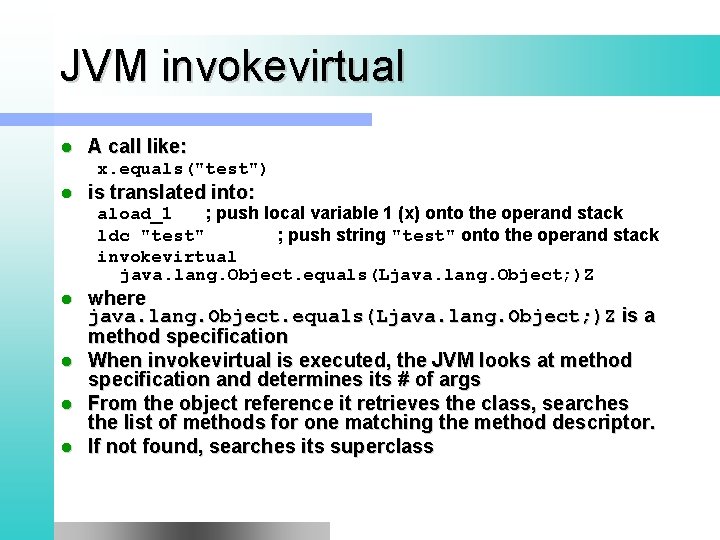 JVM invokevirtual

- A call like:
x.equals("test")
- is translated into:
aload_1 ; push local variable 1 (x) onto the operand stack
ldc "test" ; push string "test" onto the operand stack
invokevirtual
java.lang.Object.equals(Ljava.lang.Object;)Z
- where java.lang.Object.equals(Ljava.lang.Object;)Z is a method specification
- When invokevirtual is executed, the JVM looks at method specification and determines its # of args
- From the object reference it retrieves the class, searches the list of methods for one matching the method descriptor.
- If not found, searches its superclass